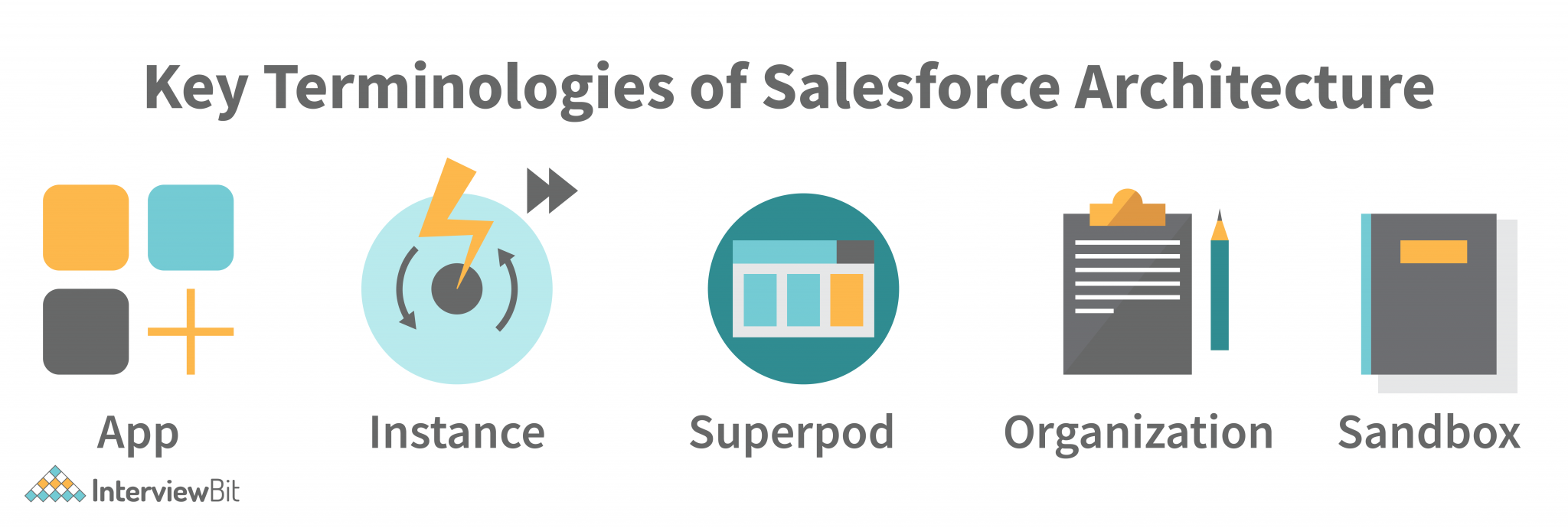 Key Terminologies of Salesforce Architecture

App

Instance

Superpod

Organization

Sandbox

InterviewBit